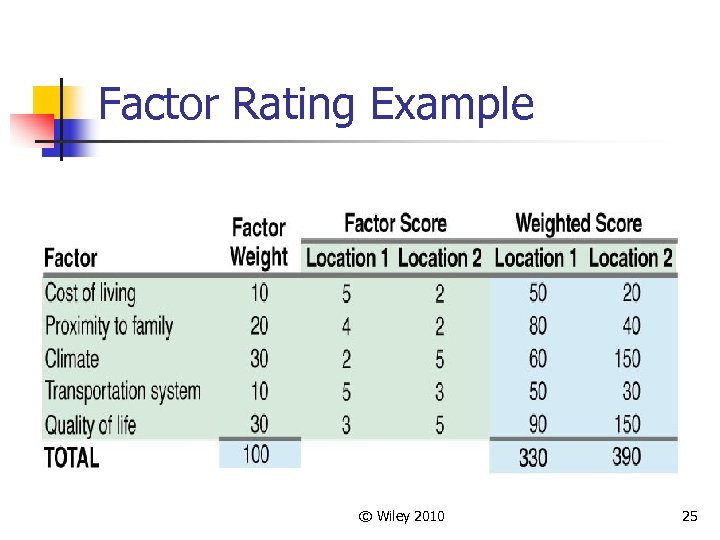 Factor Rating Example

| Factor | Factor Weight | Factor Score Location 1 | Factor Score Location 2 | Weighted Score Location 1 | Weighted Score Location 2 |
|---|---|---|---|---|---|
| Cost of living | 10 | 5 | 2 | 50 | 20 |
| Proximity to family | 20 | 4 | 2 | 80 | 40 |
| Climate | 30 | 2 | 5 | 60 | 150 |
| Transportation system | 10 | 5 | 3 | 50 | 30 |
| Quality of life | 30 | 3 | 5 | 90 | 150 |
| TOTAL | 100 | | | 330 | 390 |

© Wiley 2010

25